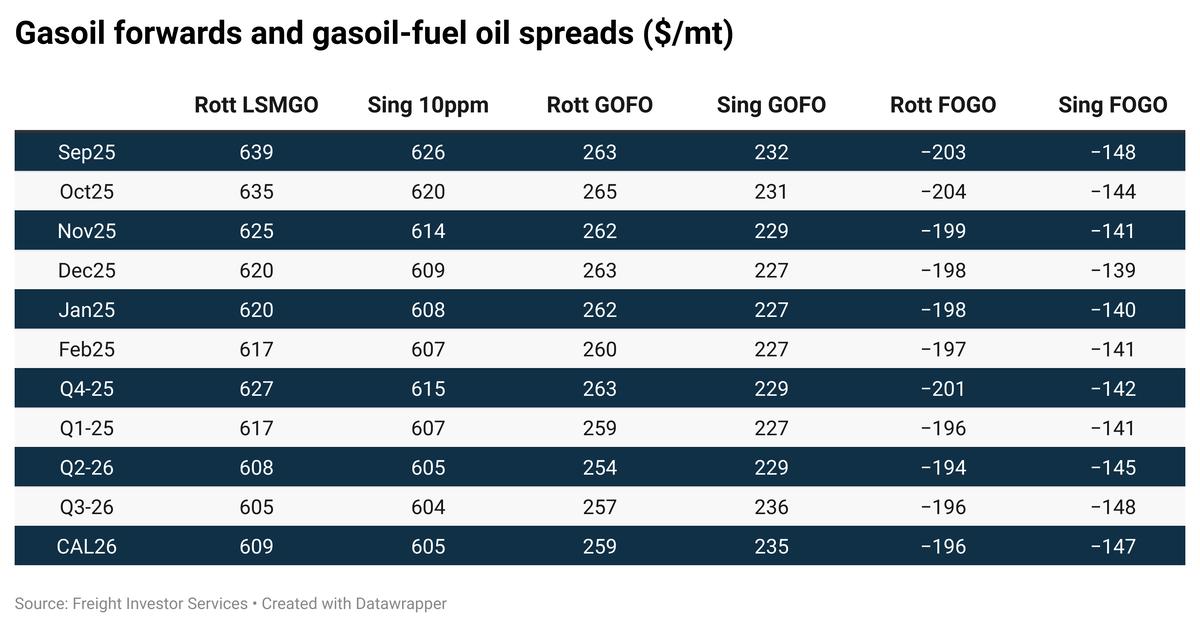 Gasoil forwards and gasoil-fuel oil spreads ($/mt)

|  | Rott LSMGO | Sing 10ppm | Rott GOFO | Sing GOFO | Rott FOGO | Sing FOGO |
|---|---|---|---|---|---|---|
| Sep25 | 639 | 626 | 263 | 232 | −203 | −148 |
| Oct25 | 635 | 620 | 265 | 231 | −204 | −144 |
| Nov25 | 625 | 614 | 262 | 229 | −199 | −141 |
| Dec25 | 620 | 609 | 263 | 227 | −198 | −139 |
| Jan25 | 620 | 608 | 262 | 227 | −198 | −140 |
| Feb25 | 617 | 607 | 260 | 227 | −197 | −141 |
| Q4-25 | 627 | 615 | 263 | 229 | −201 | −142 |
| Q1-25 | 617 | 607 | 259 | 227 | −196 | −141 |
| Q2-26 | 608 | 605 | 254 | 229 | −194 | −145 |
| Q3-26 | 605 | 604 | 257 | 236 | −196 | −148 |
| CAL26 | 609 | 605 | 259 | 235 | −196 | −147 |

Source: Freight Investor Services • Created with Datawrapper